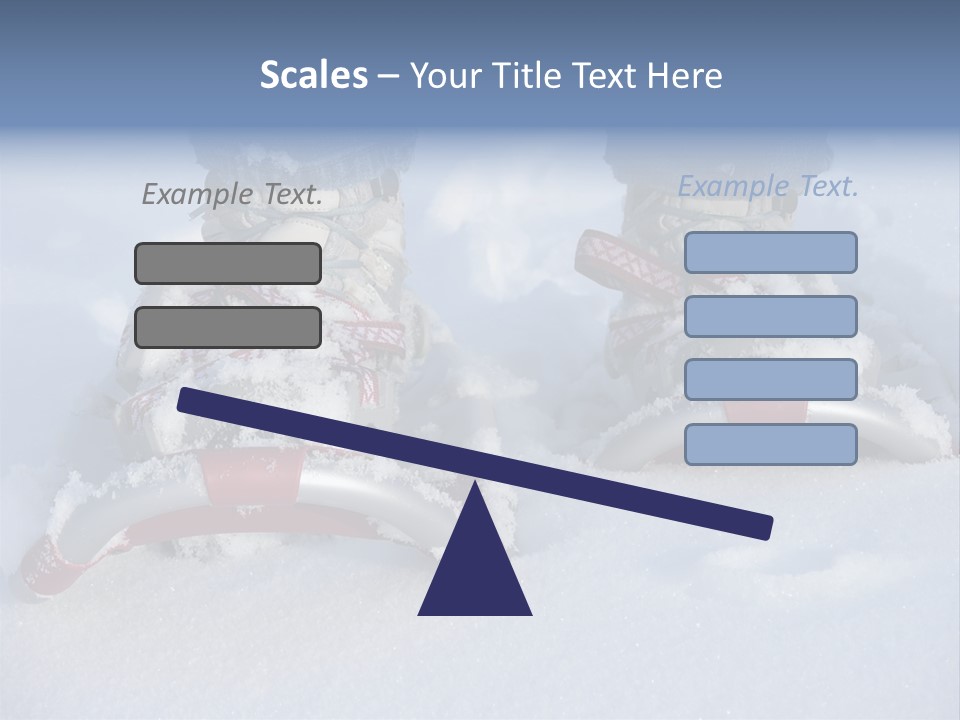 Scales – Your Title Text Here

Example Text.

Example Text.